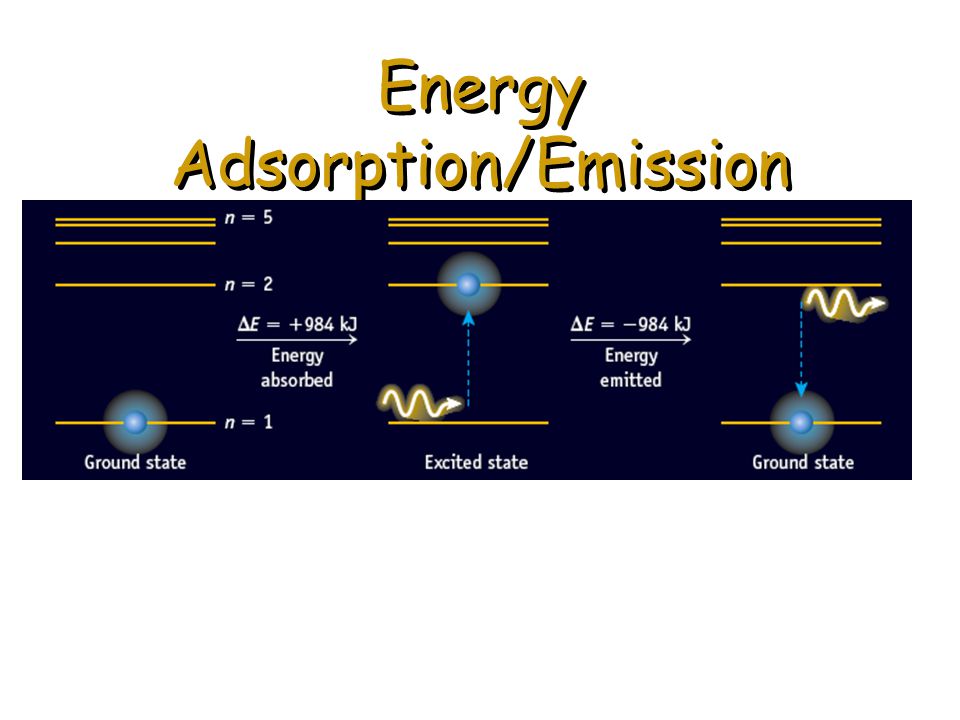 Energy Adsorption/Emission

$n = 5$

$n = 2$

$\Delta E = +984$ kJ

Energy absorbed

$n = 1$

Ground state

Excited state

$\Delta E = -984$ kJ

Energy emitted

Ground state